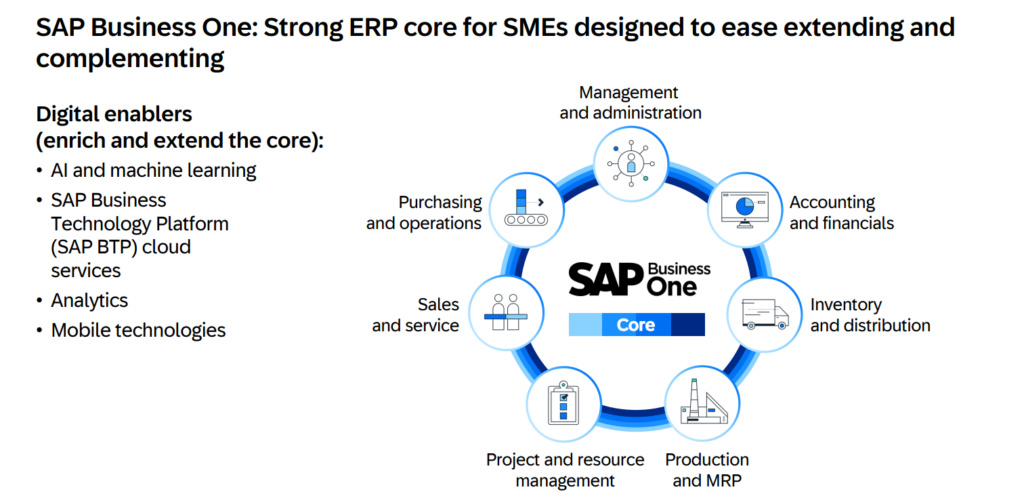 SAP Business One: Strong ERP core for SMEs designed to ease extending and complementing

Digital enablers (enrich and extend the core):
• AI and machine learning
• SAP Business Technology Platform (SAP BTP) cloud services
• Analytics
• Mobile technologies

Management and administration

Accounting and financials

Inventory and distribution

Production and MRP

Project and resource management

Sales and service

Purchasing and operations

SAP Business One

Core